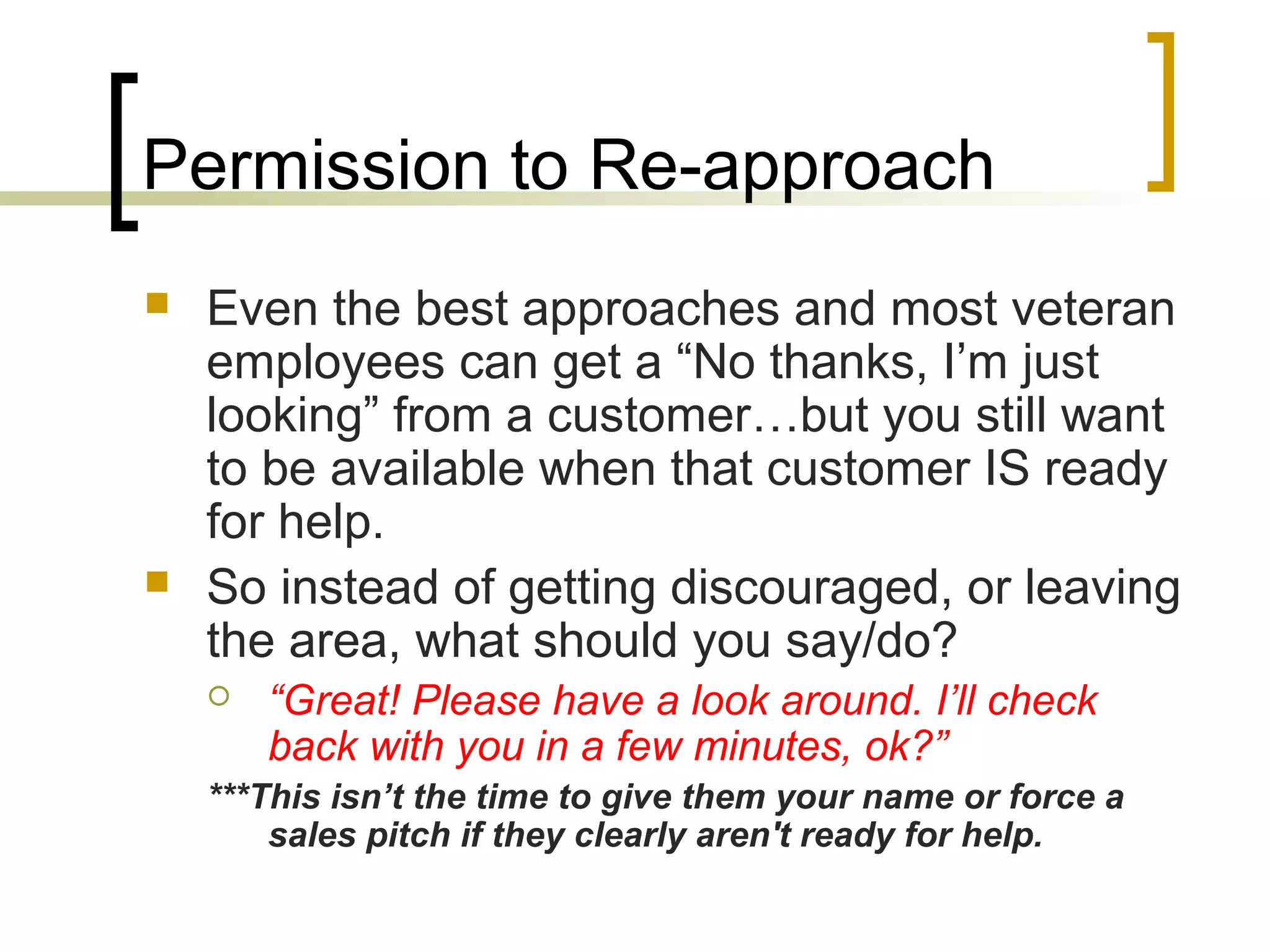 Permission to Re-approach

Even the best approaches and most veteran employees can get a “No thanks, I’m just looking” from a customer…but you still want to be available when that customer IS ready for help.

So instead of getting discouraged, or leaving the area, what should you say/do?

“Great! Please have a look around. I’ll check back with you in a few minutes, ok?”

***This isn’t the time to give them your name or force a sales pitch if they clearly aren't ready for help.